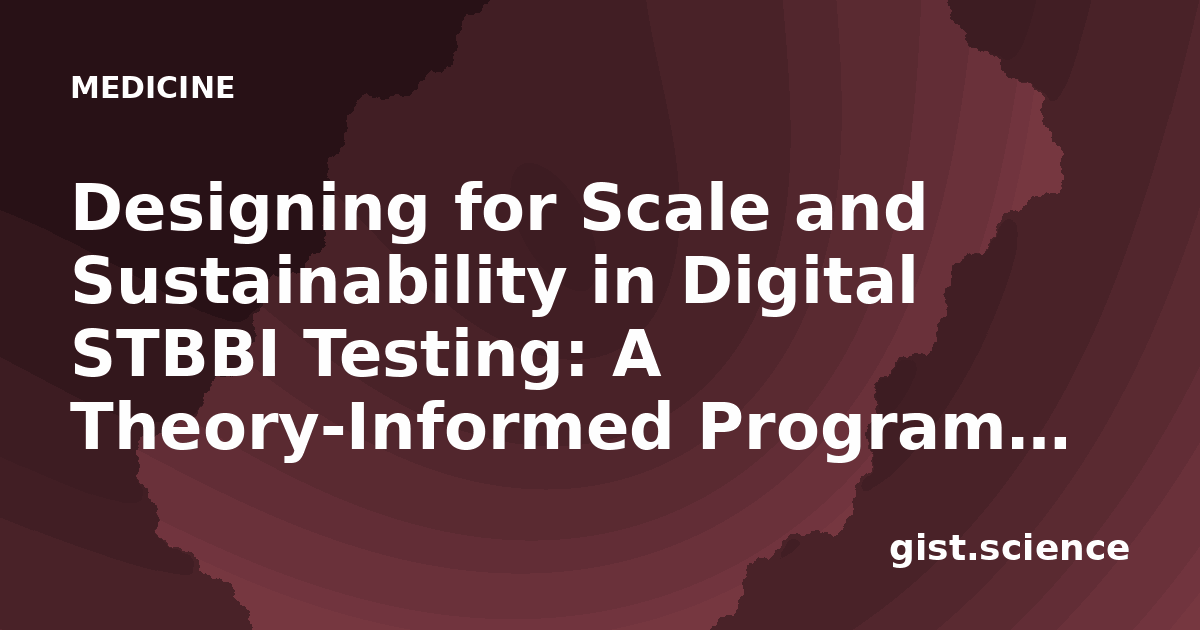 MEDICINE

Designing for Scale and Sustainability in Digital STBBI Testing: A Theory-Informed Program…

gist.science